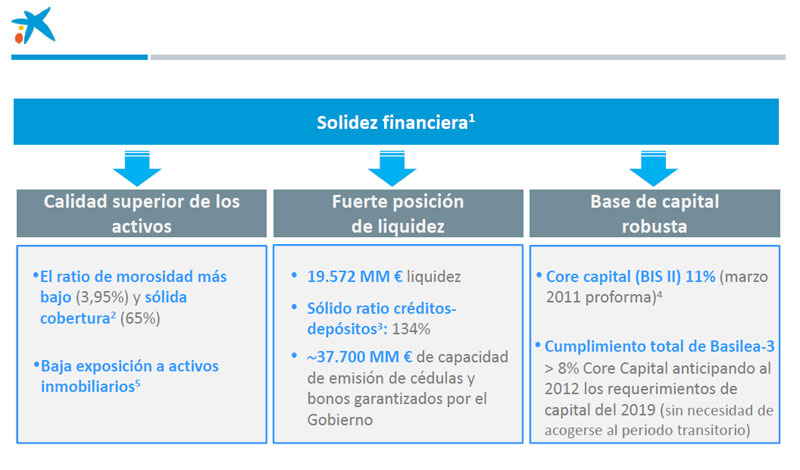 Solidez financiera$^{1}$

Calidad superior de los activos

• El ratio de morosidad más bajo (3,95%) y sólida cobertura$^{2}$ (65%)

• Baja exposición a activos inmobiliarios$^{5}$

Fuerte posición de liquidez

• 19.572 MM € liquidez

• Sólido ratio créditos-depósitos$^{3}$: 134%

• ~37.700 MM € de capacidad de emisión de cédulas y bonos garantizados por el Gobierno

Base de capital robusta

• Core capital (BIS II) 11% (marzo 2011 proforma)$^{4}$

• Cumplimiento total de Basilea-3 > 8% Core Capital anticipando al 2012 los requerimientos de capital del 2019 (sin necesidad de acogerse al periodo transitorio)